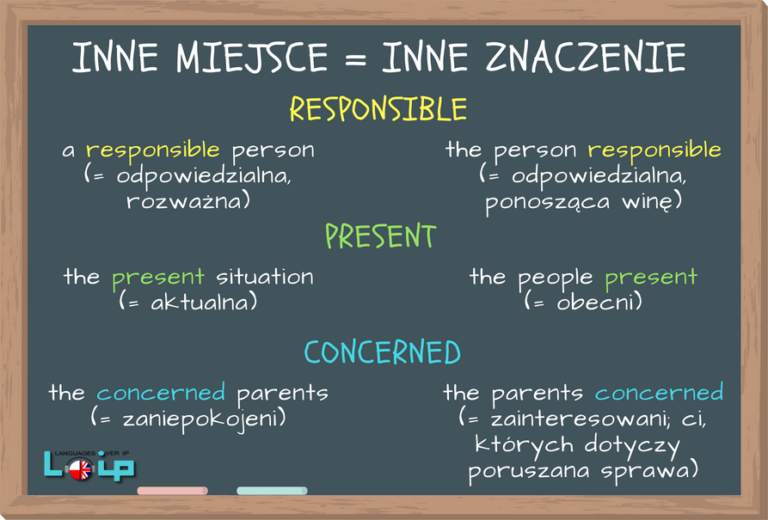 INNE MIEJSCE = INNE ZNACZENIE

RESPONSIBLE

a responsible person (= odpowiedzialna, rozważna)

the person responsible (= odpowiedzialna, ponosząca winę)

PRESENT

the present situation (= aktualna)

the people present (= obecni)

CONCERNED

the concerned parents (= zaniepokojeni)

the parents concerned (= zainteresowani; ci, których dotyczy poruszana sprawa)

LANGUAGES OVER IP
LOIP